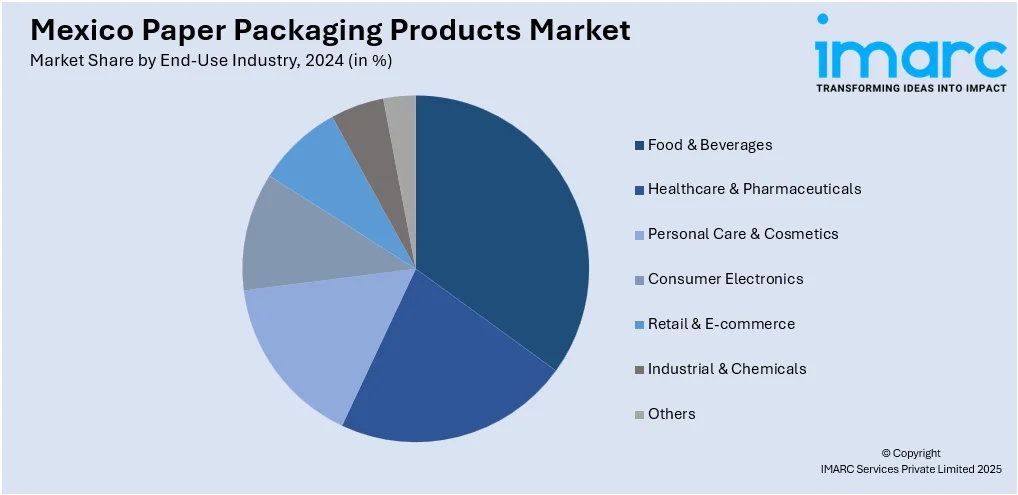 Mexico Paper Packaging Products Market
Market Share by End-Use Industry, 2024 (in %)

imarc
TRANSFORMING IDEAS INTO IMPACT

Food & Beverages
Healthcare & Pharmaceuticals
Personal Care & Cosmetics
Consumer Electronics
Retail & E-commerce
Industrial & Chemicals
Others

© Copyright
IMARC Services Private Limited 2025